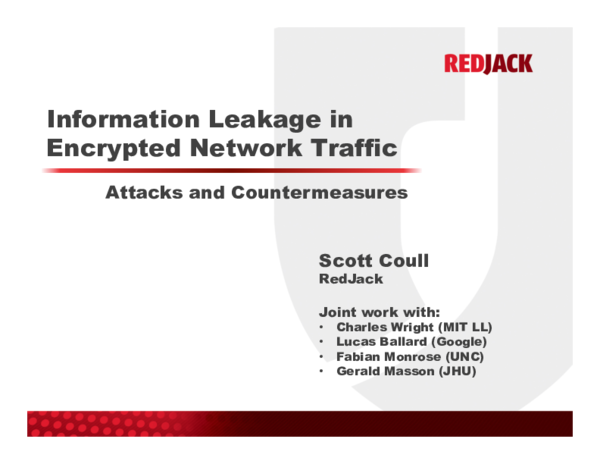 REDJACK

Information Leakage in Encrypted Network Traffic

Attacks and Countermeasures

Scott Coull
RedJack

Joint work with:
• Charles Wright (MIT LL)
• Lucas Ballard (Google)
• Fabian Monrose (UNC)
• Gerald Masson (JHU)